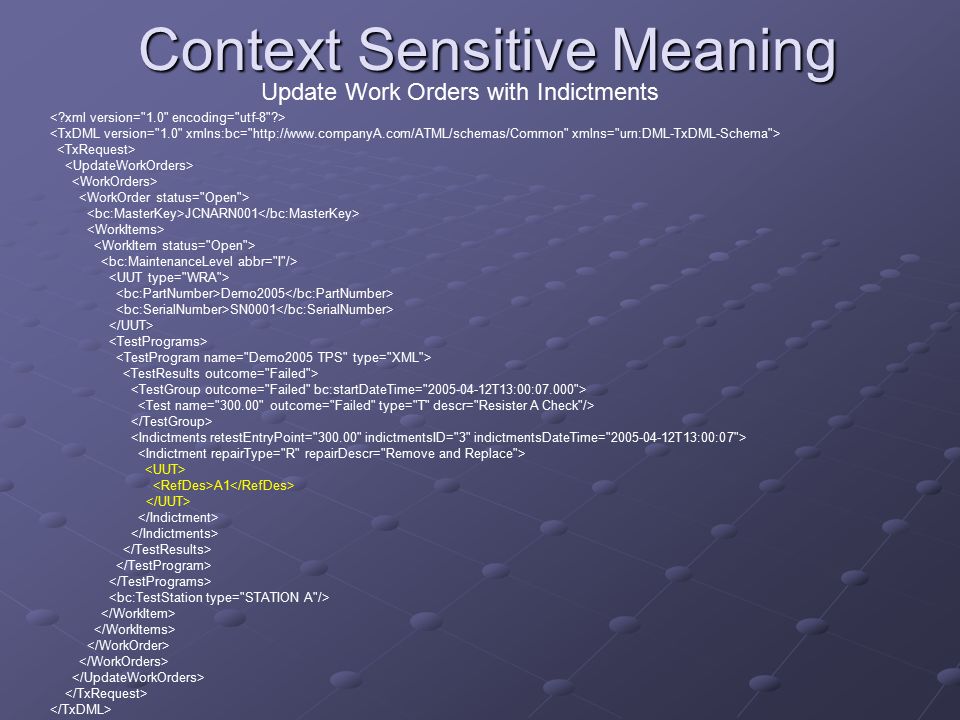 Context Sensitive Meaning

Update Work Orders with Indictments

<?xml version="1.0" encoding="utf-8"?>
<TxDML version="1.0" xmlns:bc="http://www.companyA.com/ATML/schemas/Common" xmlns="urn:DML-TxDML-Schema">
<TxRequest>
<UpdateWorkOrders>
<WorkOrders>
<WorkOrder status="Open">
<bc:MasterKey>JCNARN001</bc:MasterKey>
<WorkItems>
<WorkItem status="Open">
<bc:MaintenanceLevel abbr="I"/>
<UUT type="WRA">
<bc:PartNumber>Demo2005</bc:PartNumber>
<bc:SerialNumber>SN0001</bc:SerialNumber>
</UUT>
<TestPrograms>
<TestProgram name="Demo2005 TPS" type="XML">
<TestResults outcome="Failed">
<TestGroup outcome="Failed" bc:startDateTime="2005-04-12T13:00:07.000">
<Test name="300.00" outcome="Failed" type="T" descr="Resister A Check"/>
</TestGroup>
<Indictments retestEntryPoint="300.00" indictmentsID="3" indictmentsDateTime="2005-04-12T13:00:07">
<Indictment repairType="R" repairDescr="Remove and Replace">
<UUT>
<RefDes>A1</RefDes>
</UUT>
</Indictment>
</Indictments>
</TestResults>
</TestProgram>
</TestPrograms>
<bc:TestStation type="STATION A"/>
</WorkItem>
</WorkItems>
</WorkOrder>
</WorkOrders>
</UpdateWorkOrders>
</TxRequest>
</TxDML>